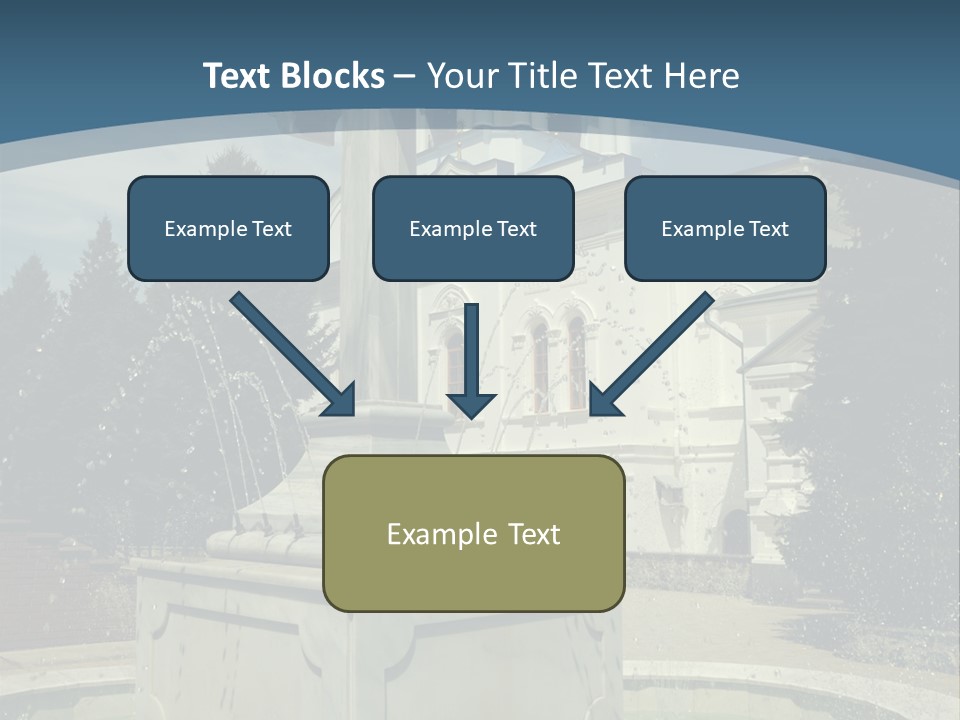 Text Blocks – Your Title Text Here

Example Text

Example Text

Example Text

Example Text